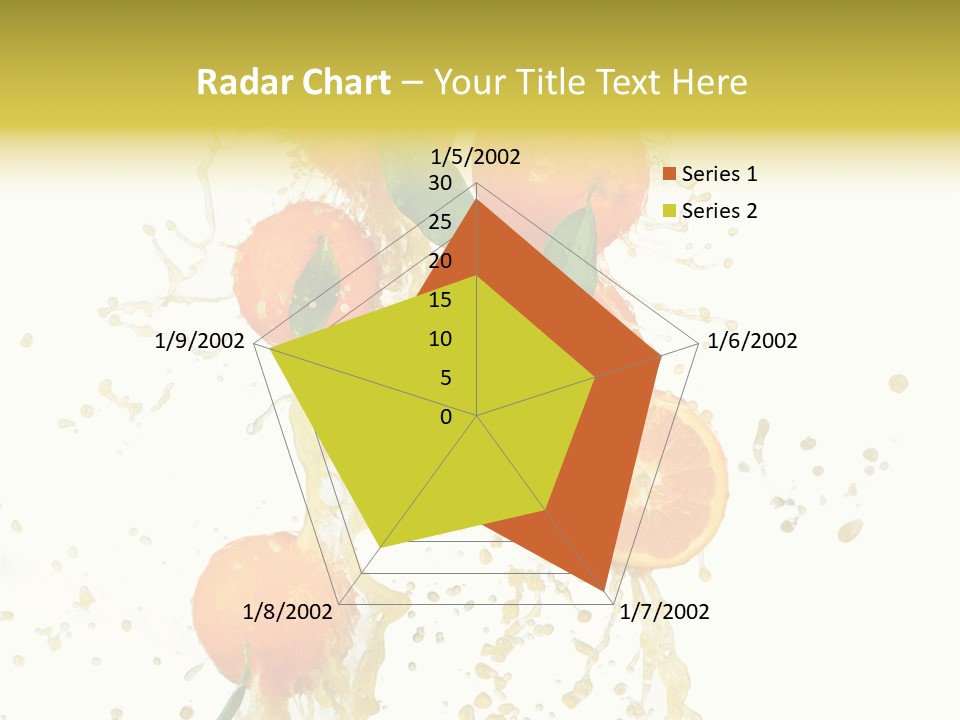 Radar Chart – Your Title Text Here

1/5/2002
30
25
20
15
10
5
0
1/6/2002
1/7/2002
1/8/2002
1/9/2002

Series 1
Series 2